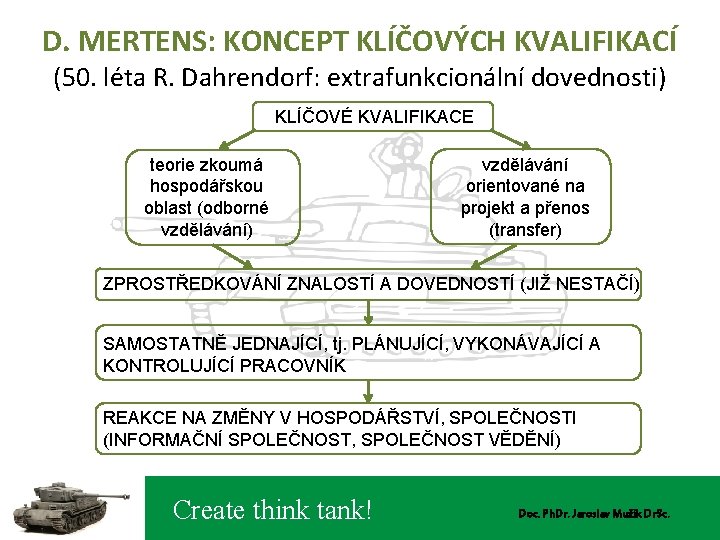 D. MERTENS: KONCEPT KLÍČOVÝCH KVALIFIKACÍ
(50. léta R. Dahrendorf: extrafunkcionální dovednosti)

KLÍČOVÉ KVALIFIKACE

teorie zkoumá hospodářskou oblast (odborné vzdělávání)

vzdělávání orientované na projekt a přenos (transfer)

ZPROSTŘEDKOVÁNÍ ZNALOSTÍ A DOVEDNOSTÍ (JIŽ NESTAČÍ)

SAMOSTATNĚ JEDNAJÍCÍ, tj. PLÁNUJÍCÍ, VYKONÁVAJÍCÍ A KONTROLUJÍCÍ PRACOVNÍK

REAKCE NA ZMĚNY V HOSPODÁŘSTVÍ, SPOLEČNOSTI (INFORMAČNÍ SPOLEČNOST, SPOLEČNOST VĚDĚNÍ)

Create think tank!

Doc. PhDr. Jaroslav Mužík DrSc.